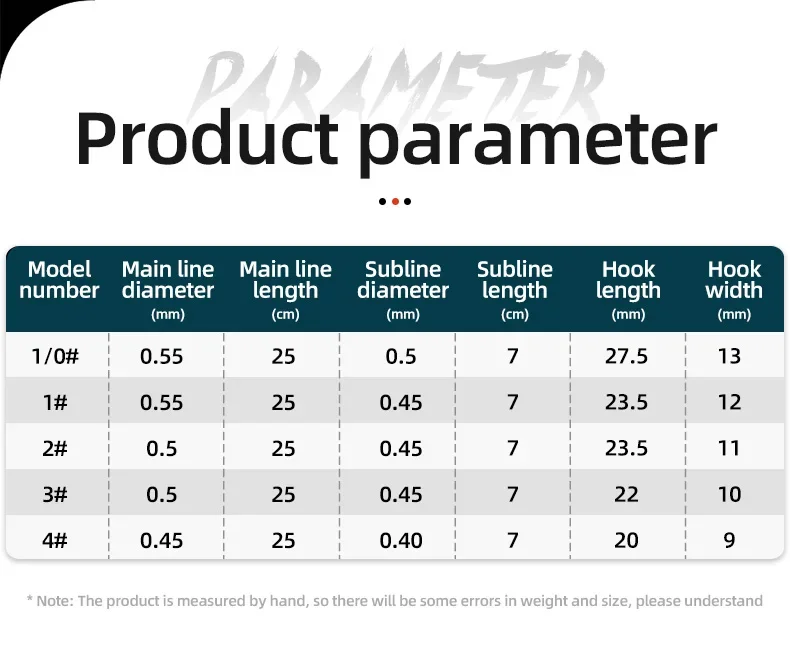 PARAMETER

Product parameter

| Model number | Main line diameter (mm) | Main line length (cm) | Subline diameter (mm) | Subline length (cm) | Hook length (mm) | Hook width (mm) |
|---|---|---|---|---|---|---|
| 1/0# | 0.55 | 25 | 0.5 | 7 | 27.5 | 13 |
| 1# | 0.55 | 25 | 0.45 | 7 | 23.5 | 12 |
| 2# | 0.5 | 25 | 0.45 | 7 | 23.5 | 11 |
| 3# | 0.5 | 25 | 0.45 | 7 | 22 | 10 |
| 4# | 0.45 | 25 | 0.40 | 7 | 20 | 9 |

* Note: The product is measured by hand, so there will be some errors in weight and size, please understand